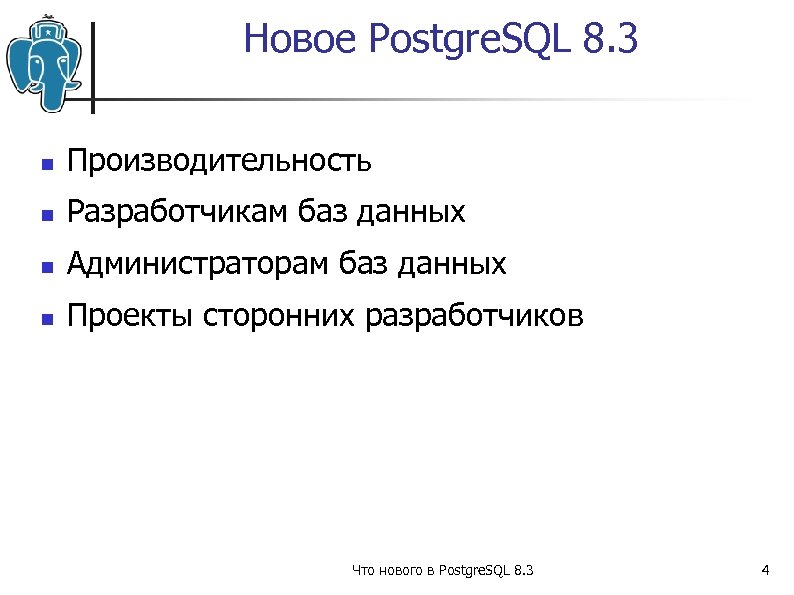 Новое PostgreSQL 8.3

- Производительность
- Разработчикам баз данных
- Администраторам баз данных
- Проекты сторонних разработчиков

Что нового в PostgreSQL 8.3

4